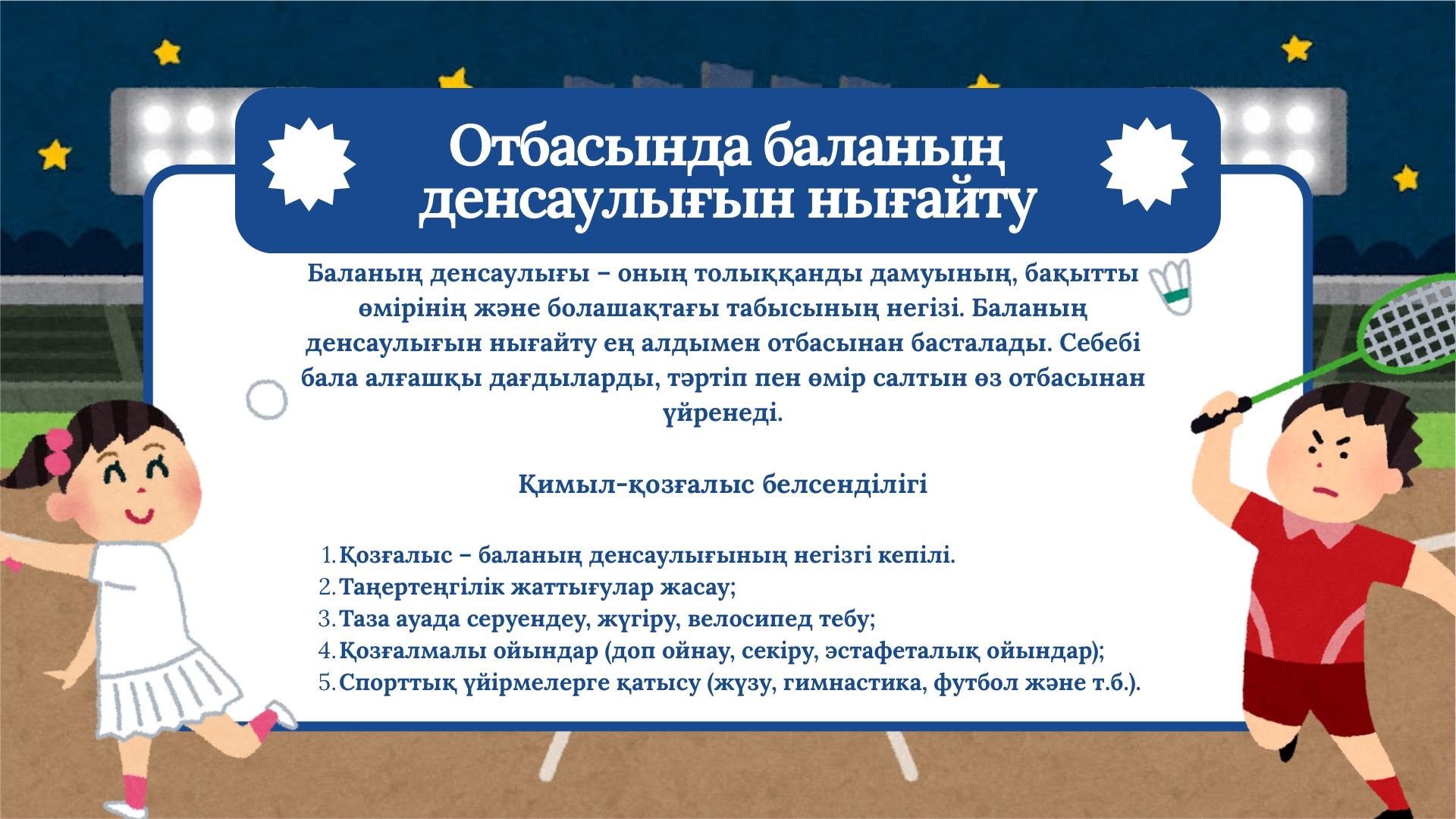 Отбасында баланың денсаулығын нығайту

Баланың денсаулығы – оның толыққанды дамуының, бақытты өмірінің және болашақтағы табысының негізі. Баланың денсаулығын нығайту ең алдымен отбасынан басталады. Себебі бала алғашқы дағдыларды, тәртіп пен өмір салтын өз отбасынан үйренеді.

Қимыл-қозғалыс белсенділігі

1. Қозғалыс – баланың денсаулығының негізгі кепілі.
2. Таңертеңгілік жаттығулар жасау;
3. Таза ауада серуендеу, жүгіру, велосипед тебу;
4. Қозғалмалы ойындар (доп ойнау, секіру, эстафеталық ойындар);
5. Спорттық үйірмелерге қатысу (жүзу, гимнастика, футбол және т.б.).